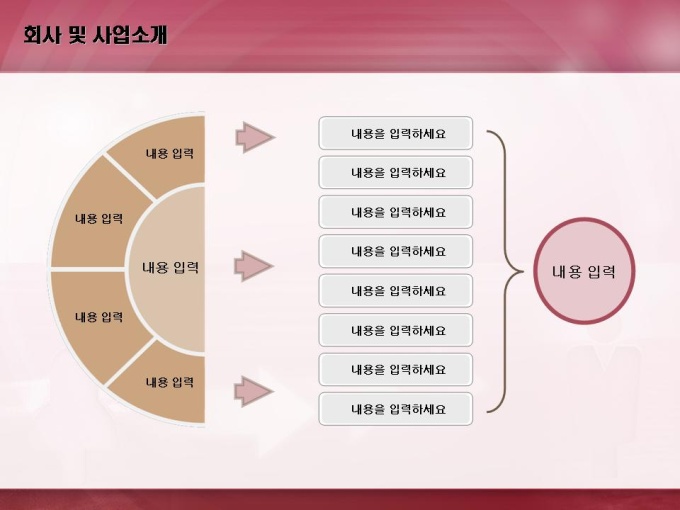 회사 및 사업소개

내용 입력

내용 입력

내용 입력

내용 입력

내용 입력

내용을 입력하세요

내용을 입력하세요

내용을 입력하세요

내용을 입력하세요

내용을 입력하세요

내용을 입력하세요

내용을 입력하세요

내용을 입력하세요

내용 입력